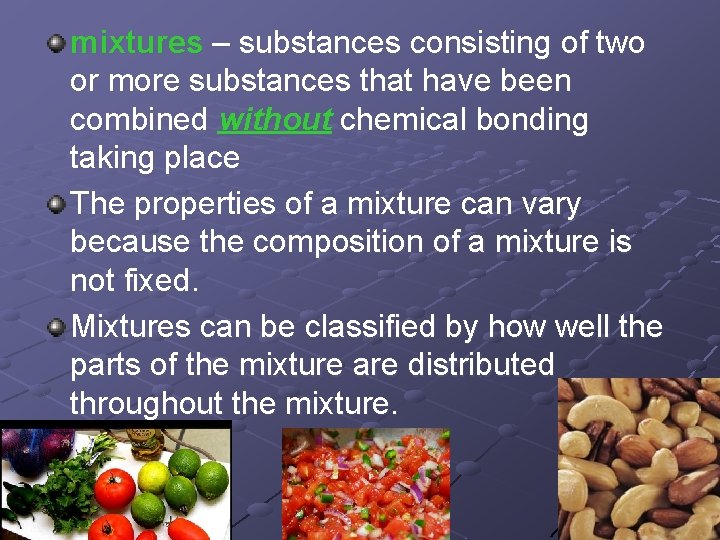 mixtures – substances consisting of two or more substances that have been combined without chemical bonding taking place

The properties of a mixture can vary because the composition of a mixture is not fixed.

Mixtures can be classified by how well the parts of the mixture are distributed throughout the mixture.